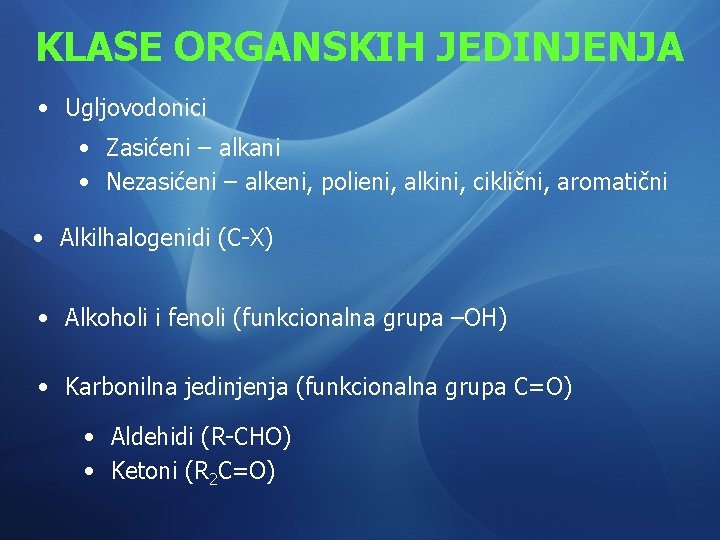 KLASE ORGANSKIH JEDINJENJA

• Ugljovodonici
  • Zasićeni – alkani
  • Nezasićeni – alkeni, polieni, alkini, ciklični, aromatični

• Alkilhalogenidi (C-X)

• Alkoholi i fenoli (funkcionalna grupa –OH)

• Karbonilna jedinjenja (funkcionalna grupa C=O)
  • Aldehidi (R-CHO)
  • Ketoni ($R_2C=O$)